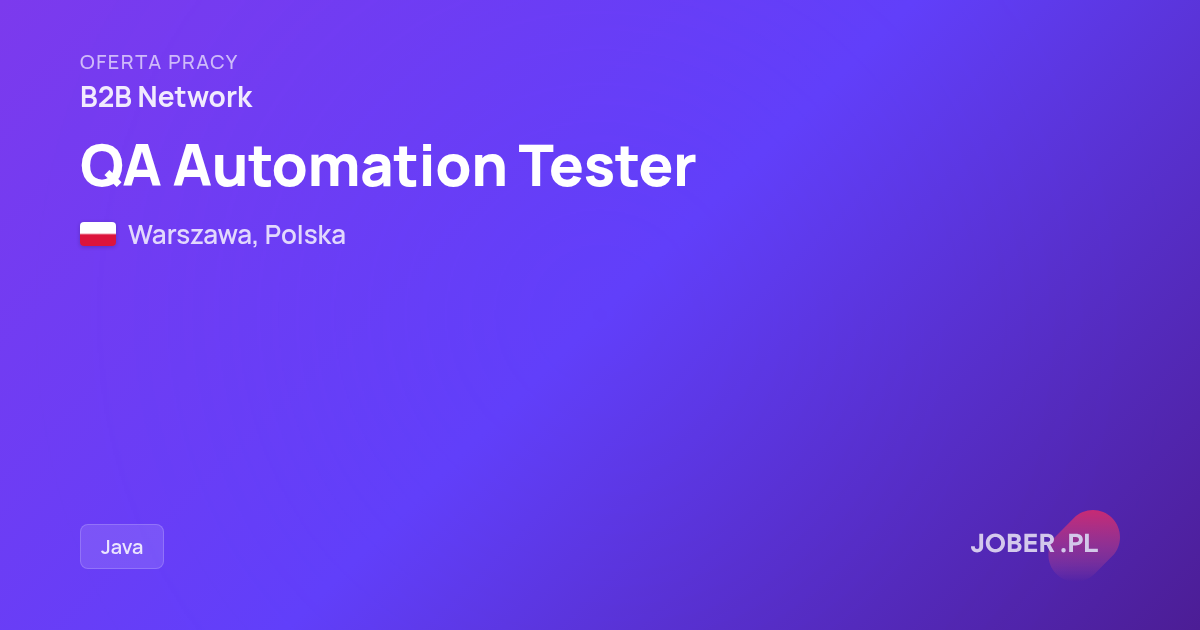 OFERTA PRACY
B2B Network

QA Automation Tester

Warszawa, Polska

Java

JOBER.PL